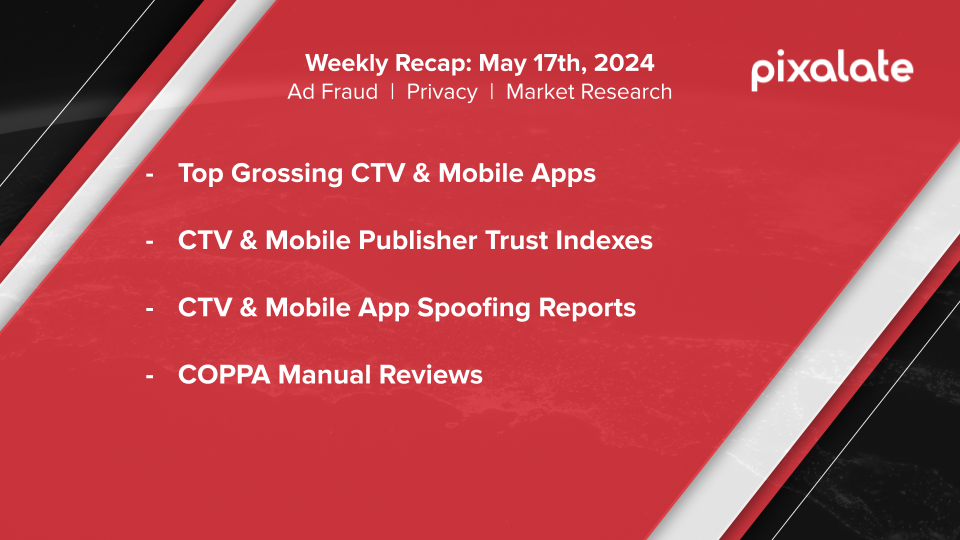 Weekly Recap: May 17th, 2024
Ad Fraud | Privacy | Market Research

pixalate

- Top Grossing CTV & Mobile Apps

- CTV & Mobile Publisher Trust Indexes

- CTV & Mobile App Spoofing Reports

- COPPA Manual Reviews